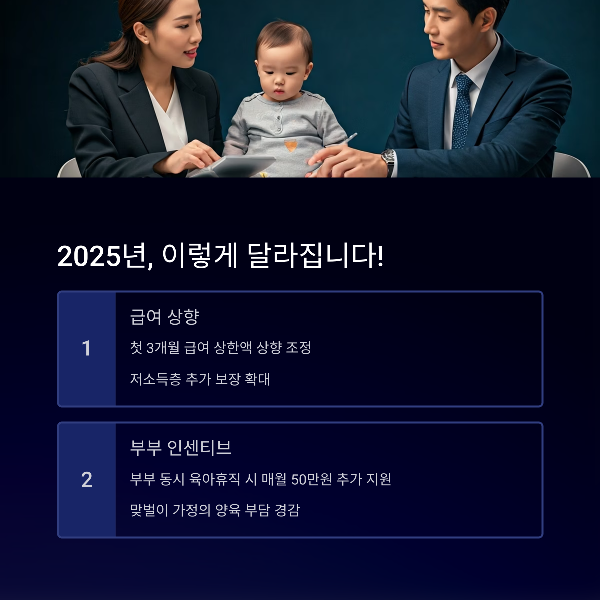 2025년, 이렇게 달라집니다!

1

급여 상향

첫 3개월 급여 상한액 상향 조정

저소득층 추가 보장 확대

2

부부 인센티브

부부 동시 육아휴직 시 매월 50만원 추가 지원

맞벌이 가정의 양육 부담 경감